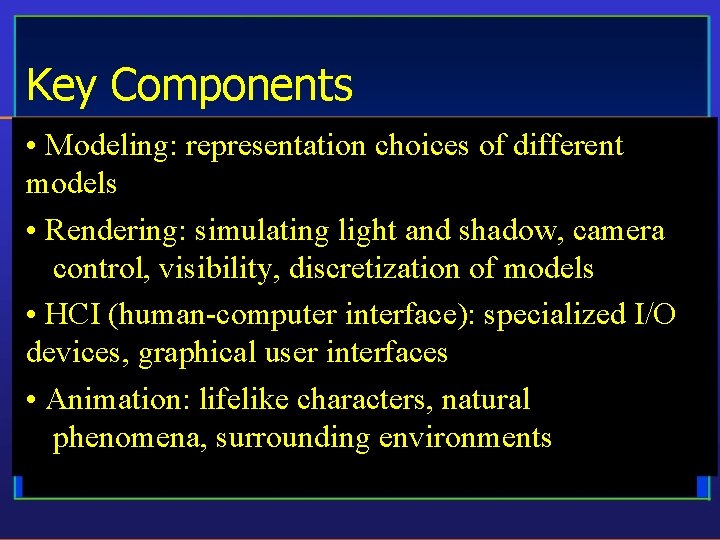 Key Components

• Modeling: representation choices of different models

• Rendering: simulating light and shadow, camera control, visibility, discretization of models

• HCI (human-computer interface): specialized I/O devices, graphical user interfaces

• Animation: lifelike characters, natural phenomena, surrounding environments